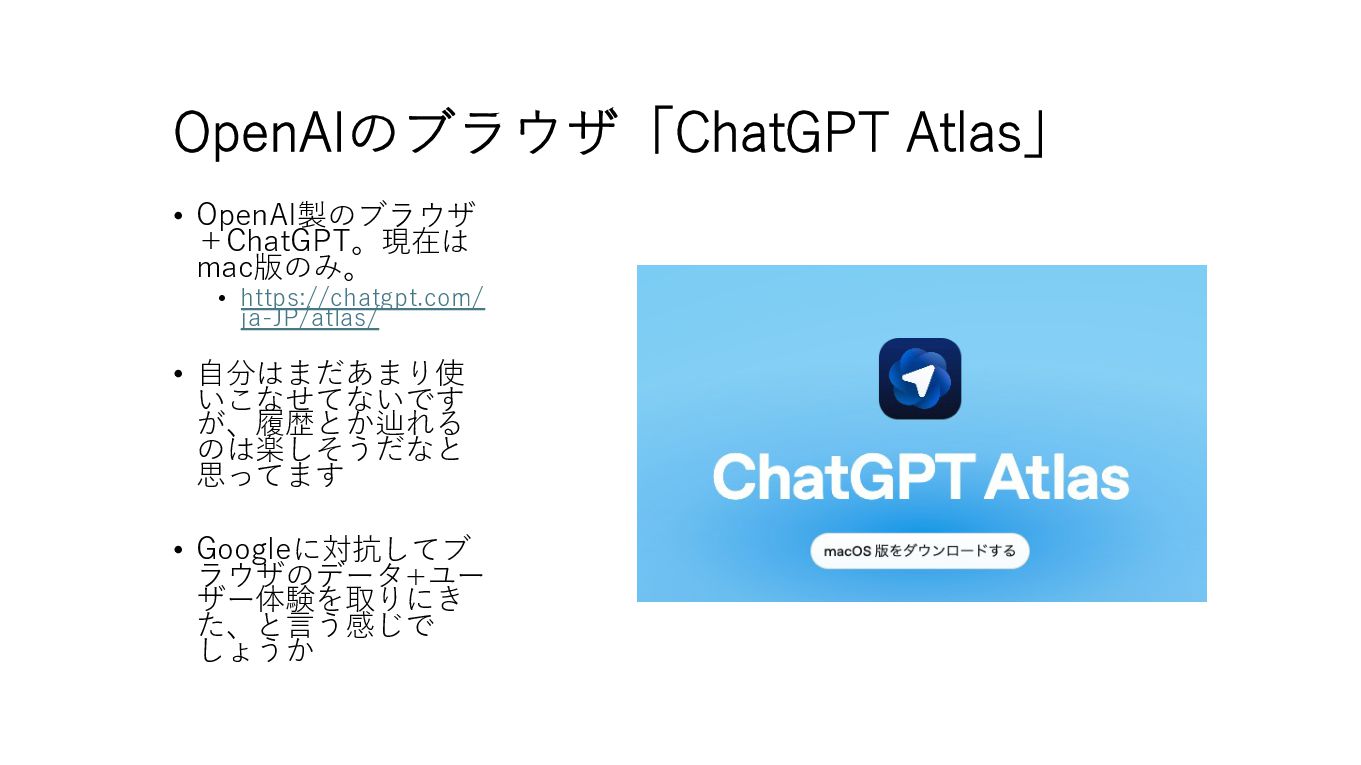 OpenAIのブラウザ「ChatGPT Atlas」

• OpenAI製のブラウザ＋ChatGPT。現在はmac版のみ。
  • https://chatgpt.com/ja-JP/atlas/

• 自分はまだあまり使いこなせてないですが、履歴とか辿れるのは楽しそうだなと思ってます

• Googleに対抗してブラウザのデータ+ユーザー体験を取りにきた、と言う感じでしょうか

ChatGPT Atlas

macOS 版をダウンロードする